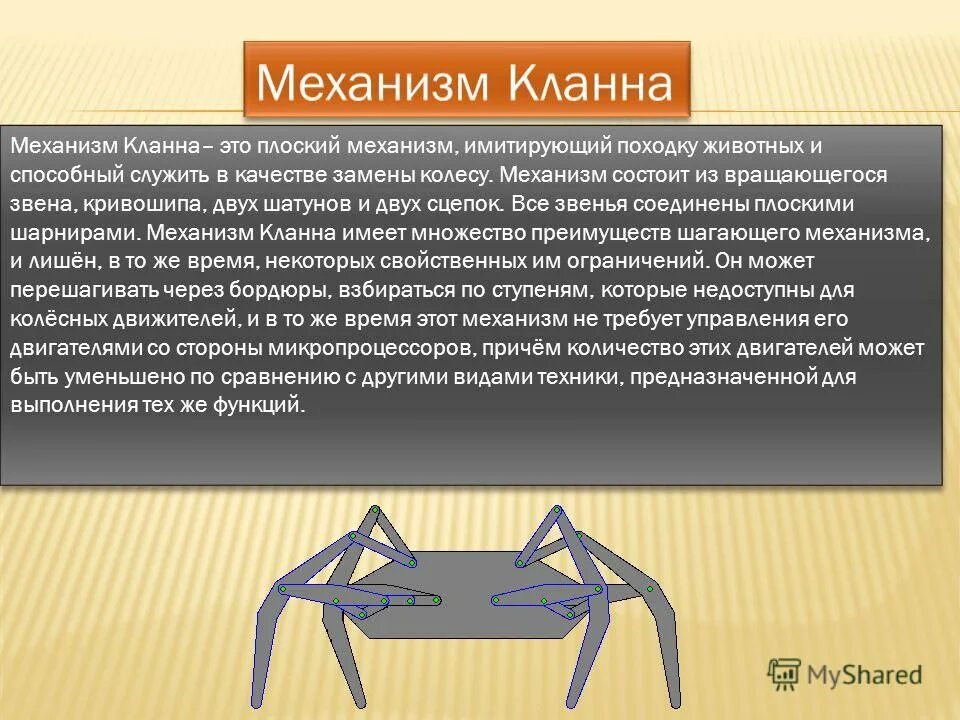 Механизм Кланна

Механизм Кланна – это плоский механизм, имитирующий походку животных и способный служить в качестве замены колесу. Механизм состоит из вращающегося звена, кривошипа, двух шатунов и двух сцепок. Все звенья соединены плоскими шарнирами. Механизм Кланна имеет множество преимуществ шагающего механизма, и лишён, в то же время, некоторых свойственных им ограничений. Он может перешагивать через бордюры, взбираться по ступеням, которые недоступны для колёсных движителей, и в то же время этот механизм не требует управления его двигателями со стороны микропроцессоров, причём количество этих двигателей может быть уменьшено по сравнению с другими видами техники, предназначенной для выполнения тех же функций.

MyShared